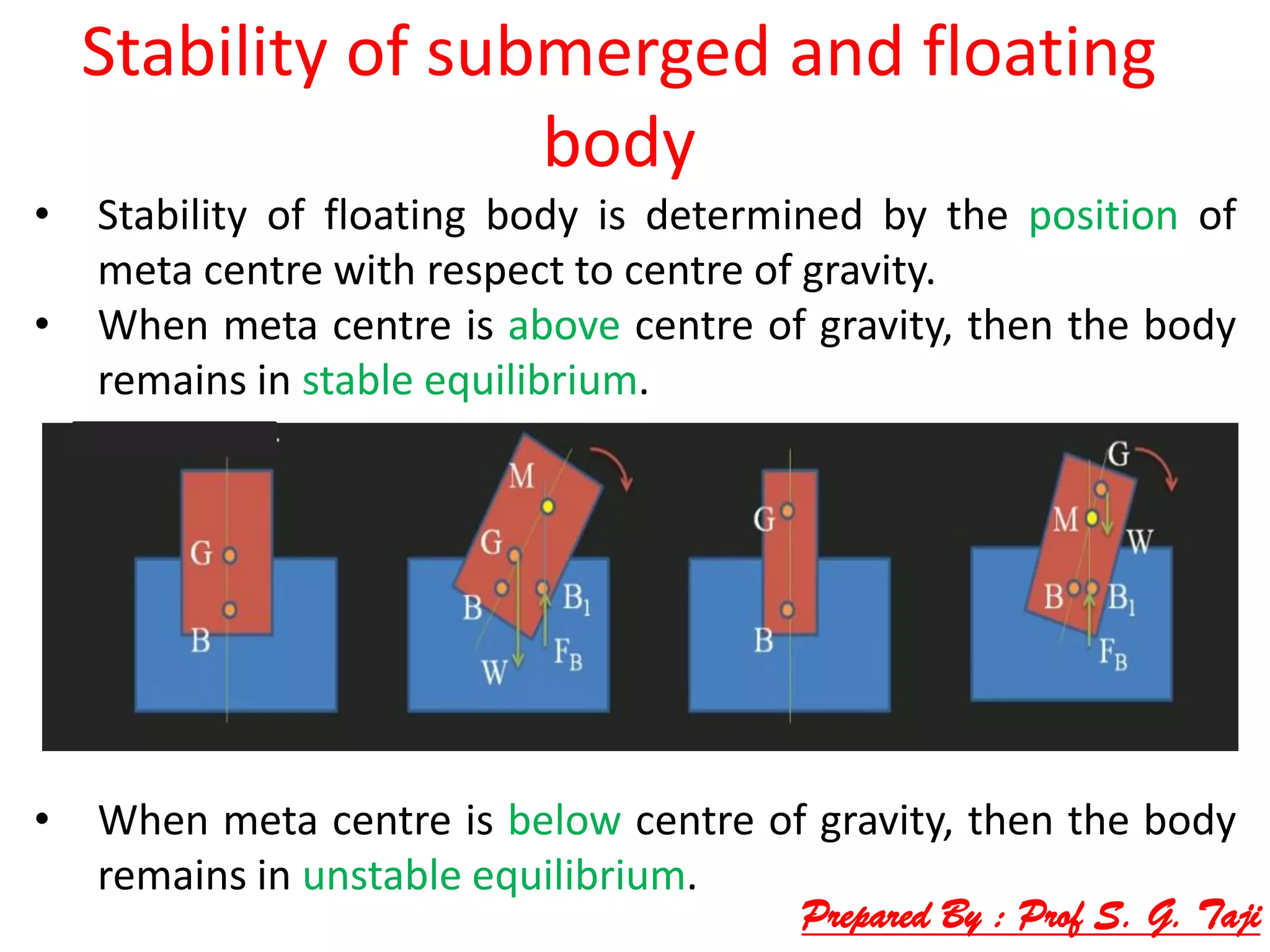 Stability of submerged and floating body

• Stability of floating body is determined by the position of meta centre with respect to centre of gravity.

• When meta centre is above centre of gravity, then the body remains in stable equilibrium.

G
B

M
G
B
$B_1$
W
$F_B$

G
B

G
M
W
B
$B_1$
$F_B$

• When meta centre is below centre of gravity, then the body remains in unstable equilibrium.

Prepared By : Prof S. G. Taji